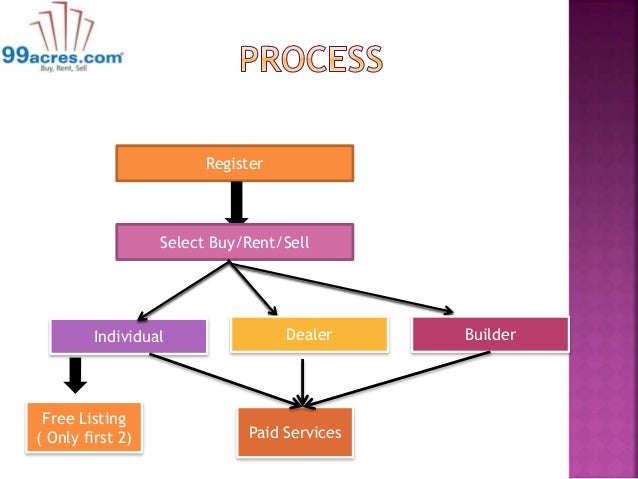 99acres.com
Buy, Rent, Sell

PROCESS

Register

Select Buy/Rent/Sell

Individual

Dealer

Builder

Free Listing ( Only first 2)

Paid Services